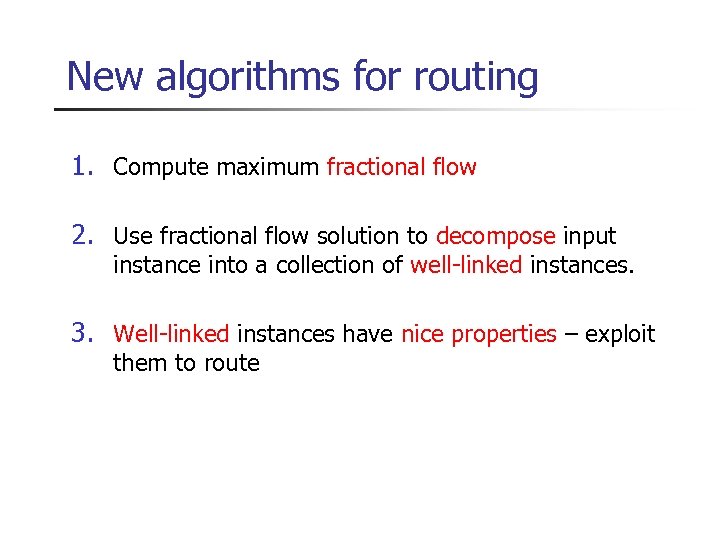 New algorithms for routing

1. Compute maximum fractional flow

2. Use fractional flow solution to decompose input instance into a collection of well-linked instances.

3. Well-linked instances have nice properties – exploit them to route